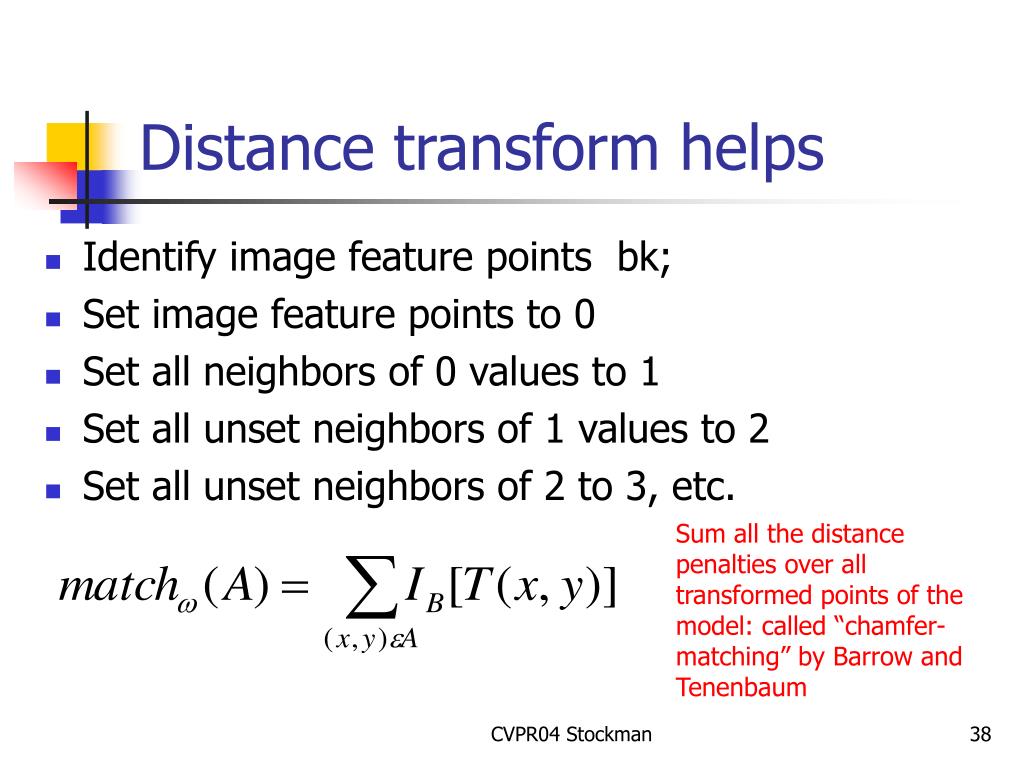 Distance transform helps

- Identify image feature points bk;
- Set image feature points to 0
- Set all neighbors of 0 values to 1
- Set all unset neighbors of 1 values to 2
- Set all unset neighbors of 2 to 3, etc.

$match_{\omega}(A) = \sum_{(x,y)\varepsilon A} I_B[T(x,y)]$

Sum all the distance penalties over all transformed points of the model: called “chamfer-matching” by Barrow and Tenenbaum

CVPR04 Stockman

38